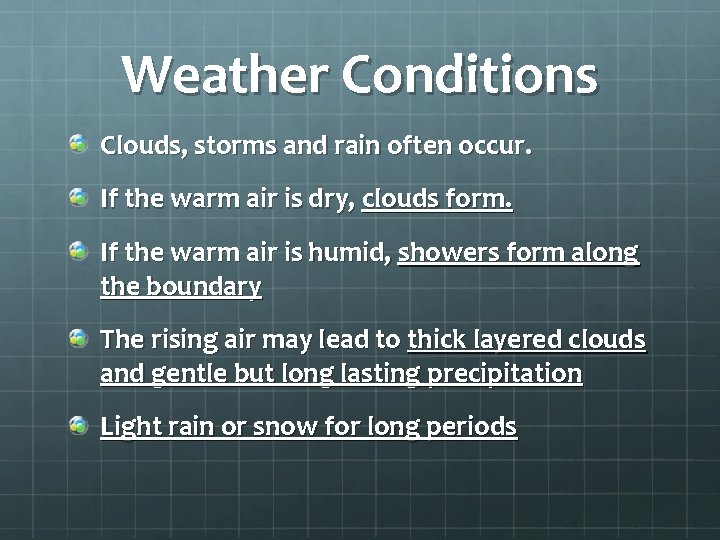 Weather Conditions

Clouds, storms and rain often occur.

If the warm air is dry, clouds form.

If the warm air is humid, showers form along the boundary

The rising air may lead to thick layered clouds and gentle but long lasting precipitation

Light rain or snow for long periods